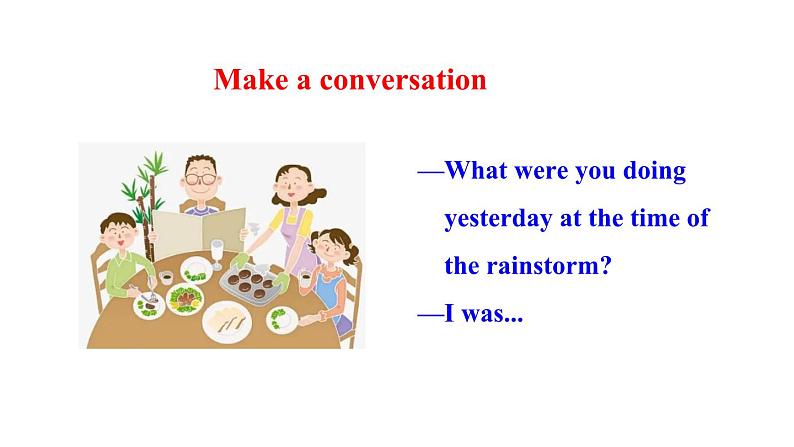 Make a conversation

—What were you doing yesterday at the time of the rainstorm?

—I was...